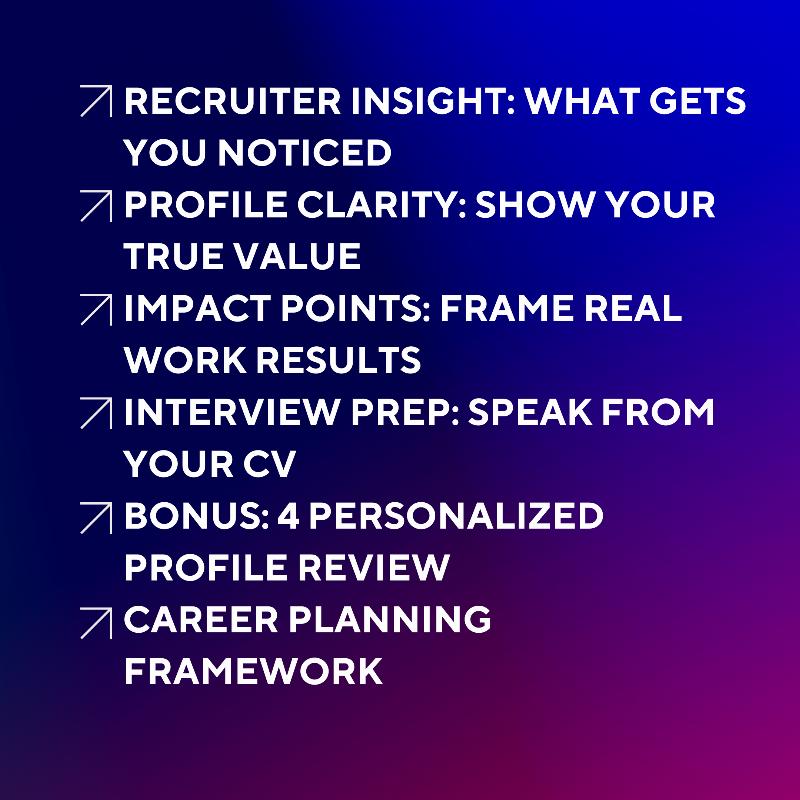 ↗ RECRUITER INSIGHT: WHAT GETS YOU NOTICED
↗ PROFILE CLARITY: SHOW YOUR TRUE VALUE
↗ IMPACT POINTS: FRAME REAL WORK RESULTS
↗ INTERVIEW PREP: SPEAK FROM YOUR CV
↗ BONUS: 4 PERSONALIZED PROFILE REVIEW
↗ CAREER PLANNING FRAMEWORK